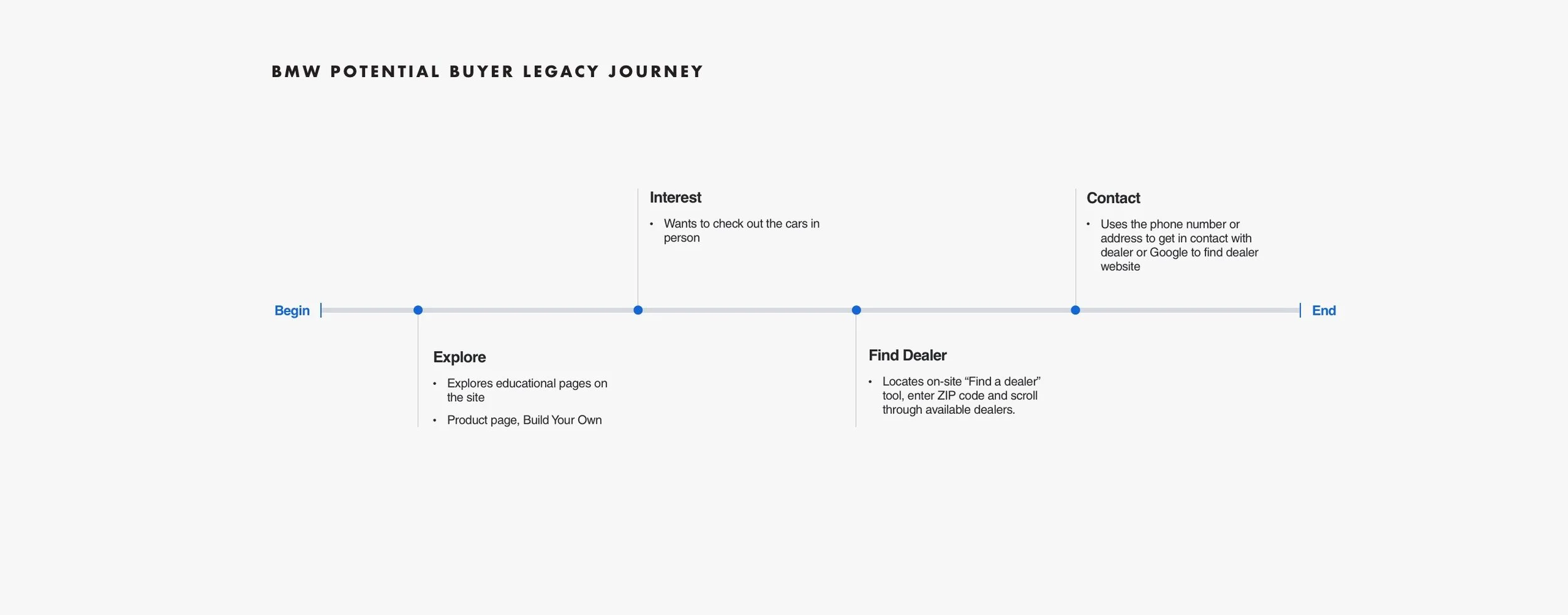 BMW POTENTIAL BUYER LEGACY JOURNEY

Begin

Explore
• Explores educational pages on the site
• Product page, Build Your Own

Interest
• Wants to check out the cars in person

Find Dealer
• Locates on-site “Find a dealer” tool, enter ZIP code and scroll through available dealers.

Contact
• Uses the phone number or address to get in contact with dealer or Google to find dealer website

End